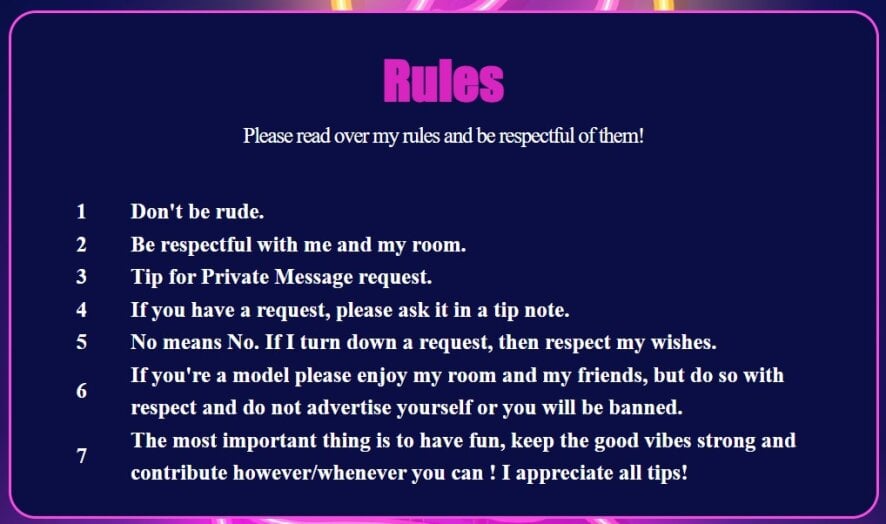 Rules

Please read over my rules and be respectful of them!

1 Don't be rude.
2 Be respectful with me and my room.
3 Tip for Private Message request.
4 If you have a request, please ask it in a tip note.
5 No means No. If I turn down a request, then respect my wishes.
6 If you're a model please enjoy my room and my friends, but do so with respect and do not advertise yourself or you will be banned.
7 The most important thing is to have fun, keep the good vibes strong and contribute however/whenever you can ! I appreciate all tips!